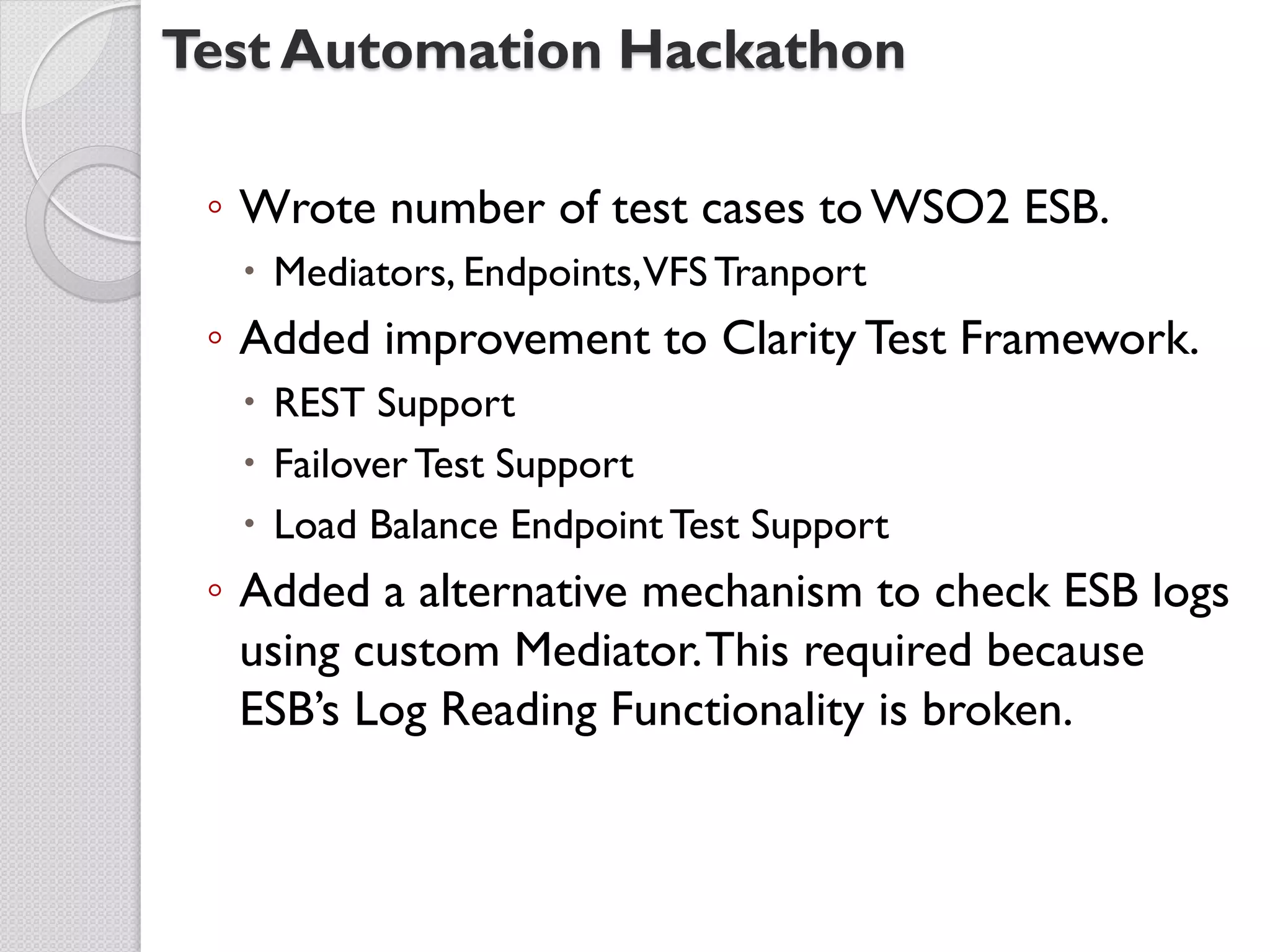 Test Automation Hackathon

◦ Wrote number of test cases to WSO2 ESB.
  • Mediators, Endpoints, VFS Tranport
◦ Added improvement to Clarity Test Framework.
  • REST Support
  • Failover Test Support
  • Load Balance Endpoint Test Support
◦ Added a alternative mechanism to check ESB logs using custom Mediator. This required because ESB's Log Reading Functionality is broken.